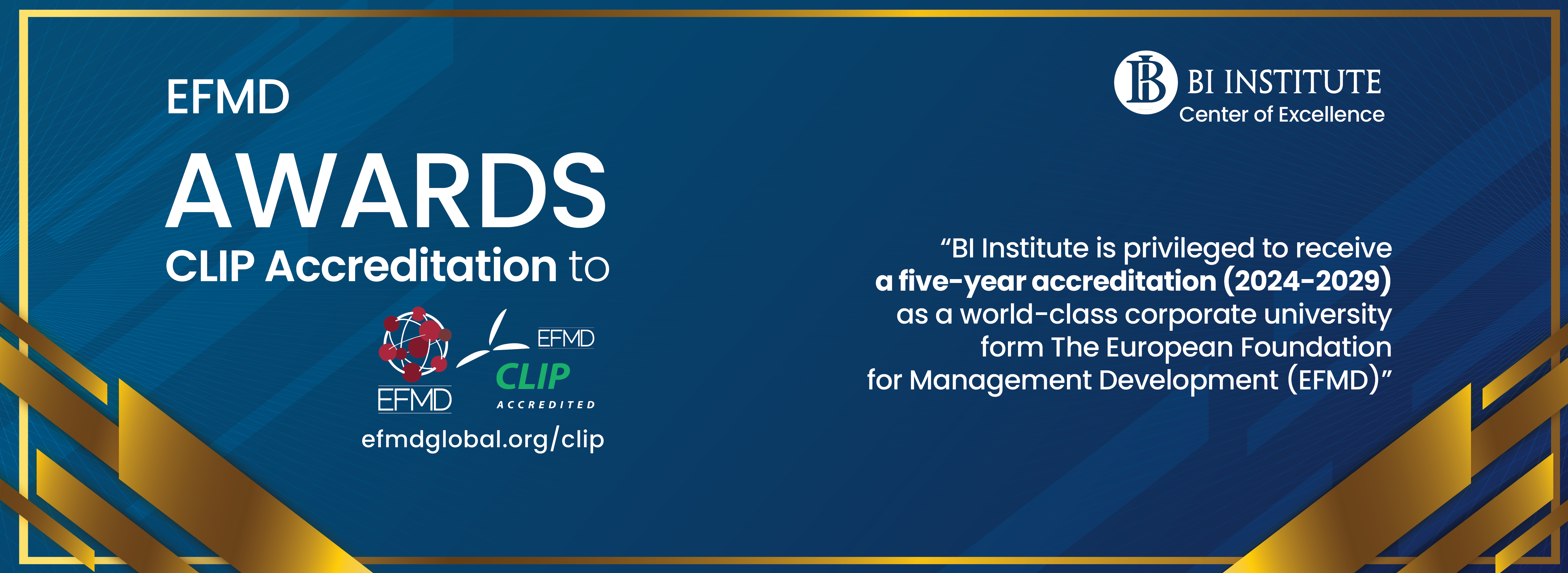 EFMD

AWARDS

CLIP Accreditation to

EFMD

EFMD

CLIP

ACCREDITED

efmdglobal.org/clip

BI INSTITUTE
Center of Excellence

"BI Institute is privileged to receive a five-year accreditation (2024-2029) as a world-class corporate university form The European Foundation for Management Development (EFMD)"